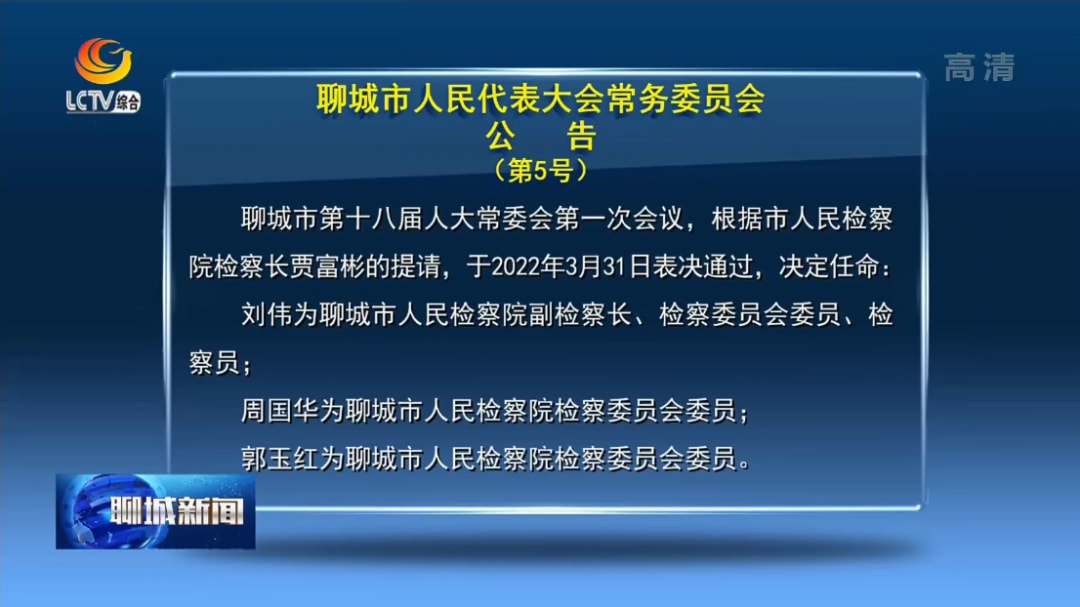 LCTV综合

高清

聊城市人民代表大会常务委员会
公　告
（第5号）

聊城市第十八届人大常委会第一次会议，根据市人民检察院检察长贾富彬的提请，于2022年3月31日表决通过，决定任命：

刘伟为聊城市人民检察院副检察长、检察委员会委员、检察员；

周国华为聊城市人民检察院检察委员会委员；

郭玉红为聊城市人民检察院检察委员会委员。

聊城新闻